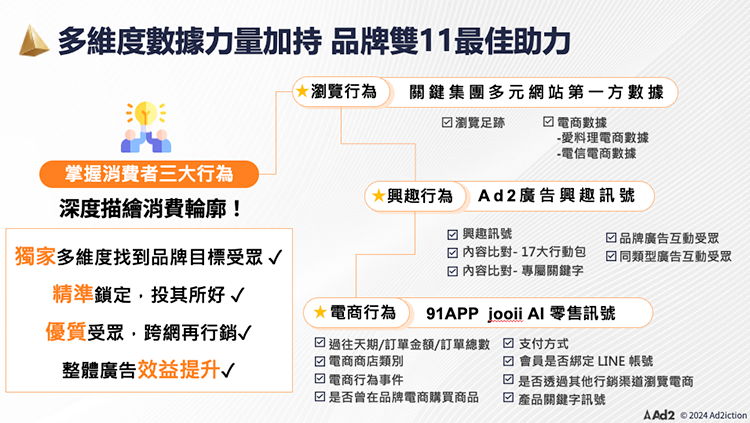 多維度數據力量加持 品牌雙11最佳助力

掌握消費者三大行為

深度描繪消費輪廓！

獨家多維度找到品牌目標受眾 ✓

精準鎖定，投其所好 ✓

優質受眾，跨網再行銷✓

整體廣告效益提升✓

★瀏覽行為　關鍵集團多元網站第一方數據

☑ 瀏覽足跡
☑ 電商數據
-愛料理電商數據
-電信電商數據

★興趣行為　Ad2廣告興趣訊號

☑ 興趣訊號
☑ 內容比對- 17大行動包
☑ 內容比對- 專屬關鍵字
☑ 品牌廣告互動受眾
☑ 同類型廣告互動受眾

★電商行為　91APP jooii AI 零售訊號

☑ 過往天期/訂單金額/訂單總數
☑ 電商商店類別
☑ 電商行為事件
☑ 是否曾在品牌電商購買商品
☑ 支付方式
☑ 會員是否綁定 LINE 帳號
☑ 是否透過其他行銷渠道瀏覽電商
☑ 產品關鍵字訊號

Ad2 © 2024 Ad2iction